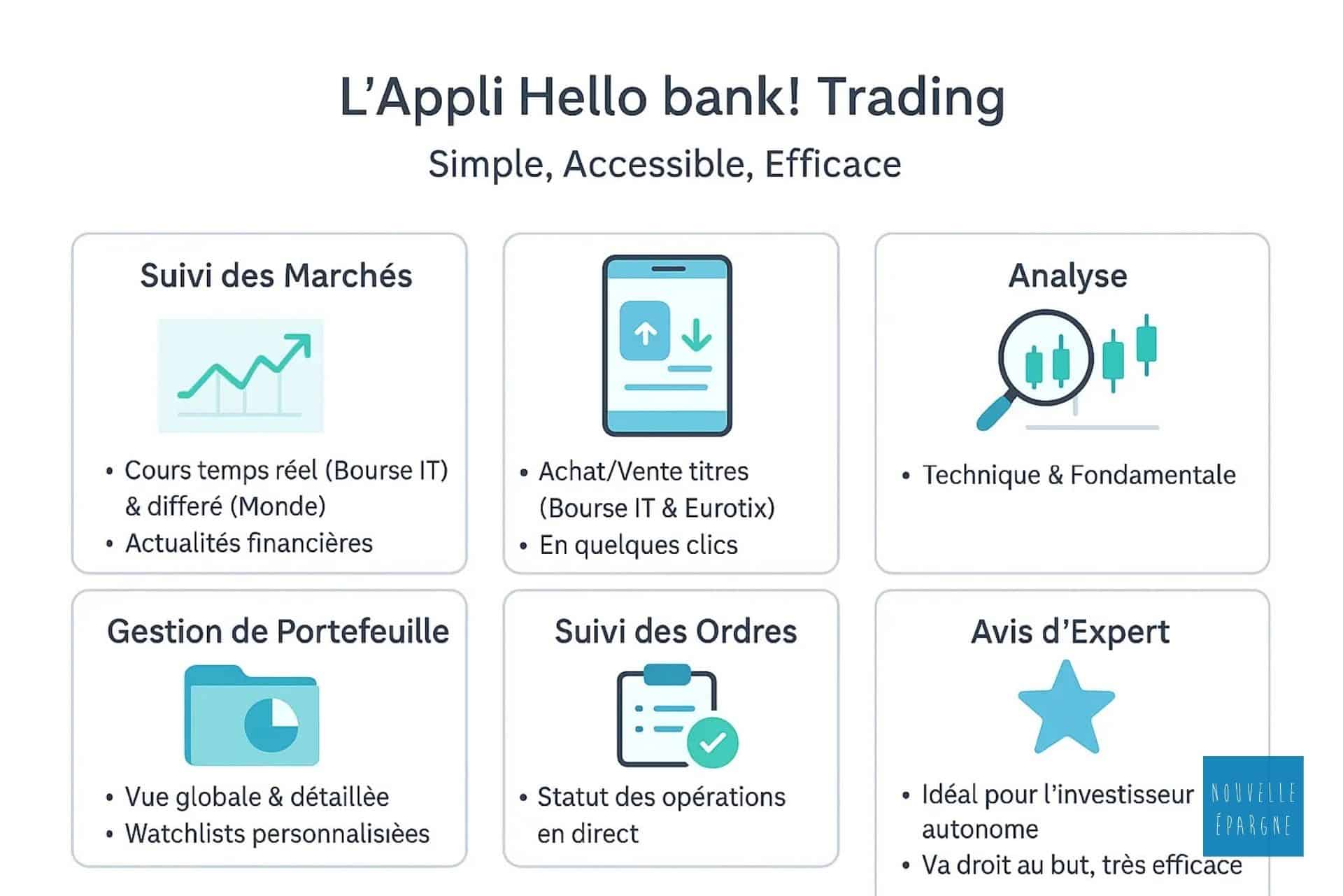 L'Appli Hello bank! Trading

Simple, Accessible, Efficace

Suivi des Marchés

• Cours temps réel (Bourse IT) & differé (Monde)
• Actualités financières

• Achat/Vente titres (Bourse IT & Eurotix)
• En quelques clics

Analyse

• Technique & Fondamentale

Gestion de Portefeuille

• Vue globale & détaillèe
• Watchlists personnalisèes

Suivi des Ordres

• Statut des opérations en direct

Avis d'Expert

• Idéal pour l'investisseur autonome
• Va droit au but, très efficace

NOUVELLE ÉPARGNE